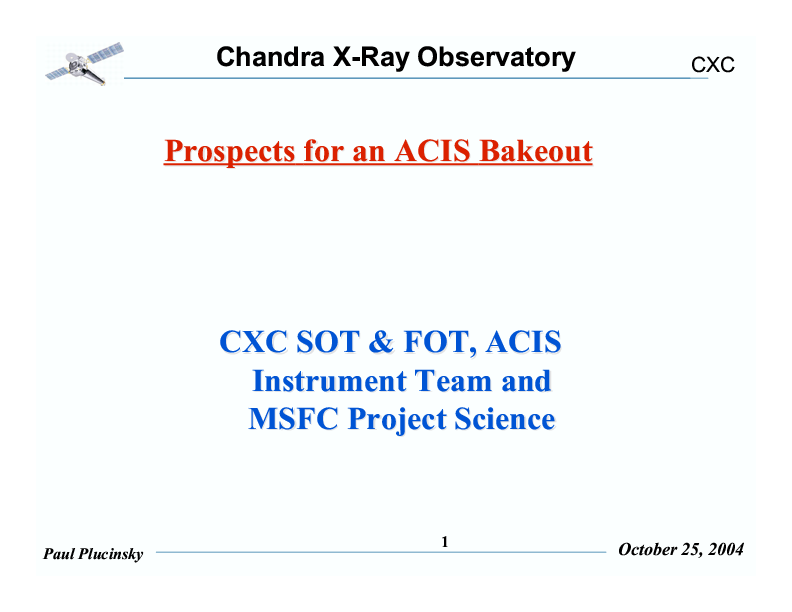 Chandra X-Ray Observatory

CXC

Prospects for an ACIS Bakeout

CXC SOT & FOT, ACIS Instrument Team and MSFC Project Science

Paul Plucinsky

1

October 25, 2004